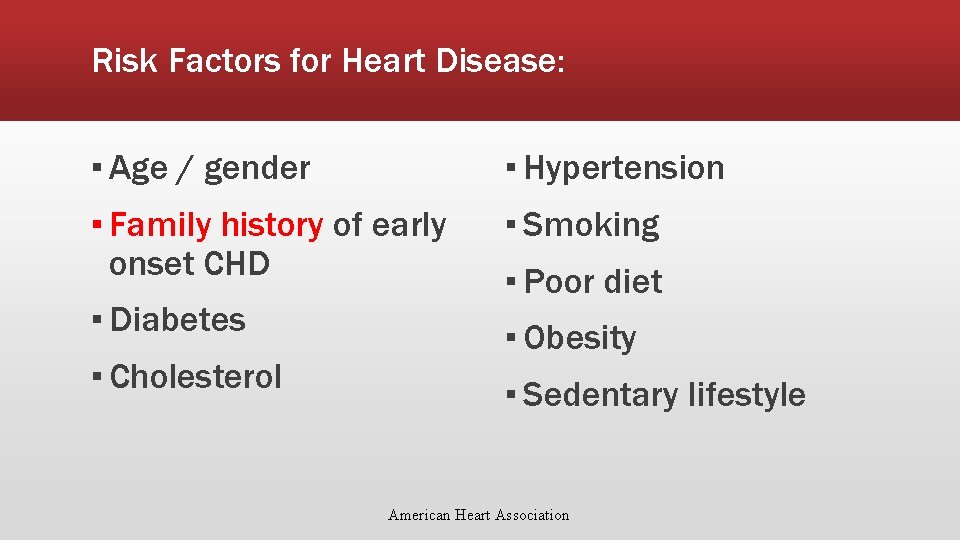 Risk Factors for Heart Disease:

▪ Age / gender
▪ Family history of early onset CHD
▪ Diabetes
▪ Cholesterol

▪ Hypertension
▪ Smoking
▪ Poor diet
▪ Obesity
▪ Sedentary lifestyle

American Heart Association